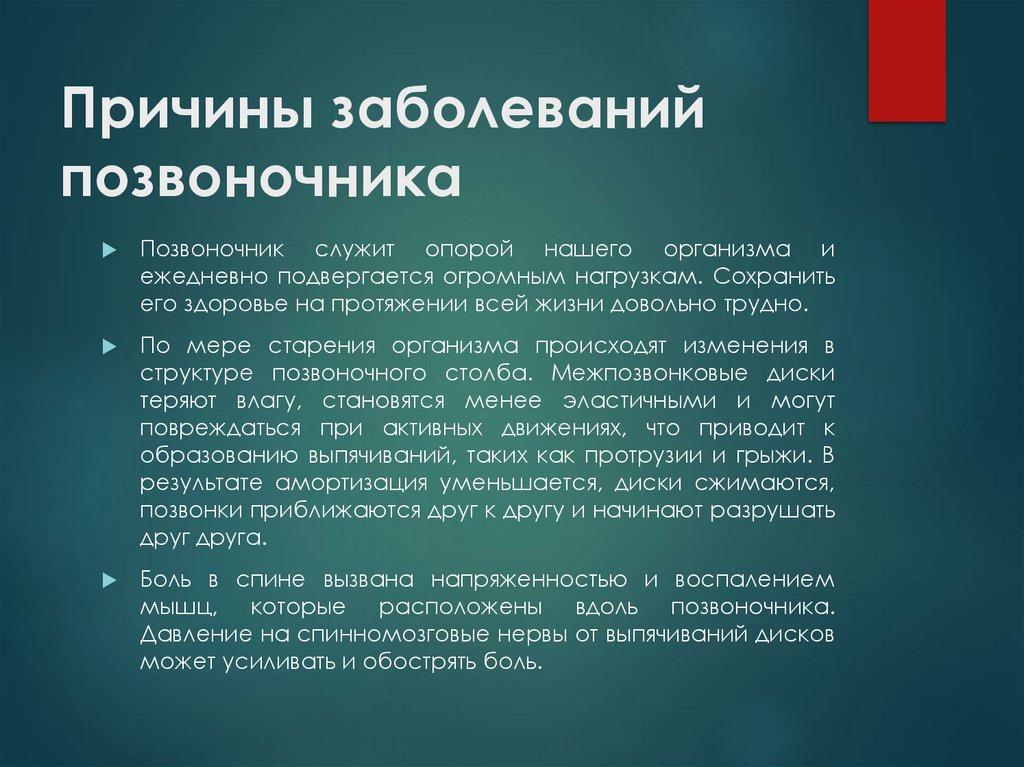 Причины заболеваний позвоночника

Позвоночник служит опорой нашего организма и ежедневно подвергается огромным нагрузкам. Сохранить его здоровье на протяжении всей жизни довольно трудно.

По мере старения организма происходят изменения в структуре позвоночного столба. Межпозвонковые диски теряют влагу, становятся менее эластичными и могут повреждаться при активных движениях, что приводит к образованию выпячиваний, таких как протрузии и грыжи. В результате амортизация уменьшается, диски сжимаются, позвонки приближаются друг к другу и начинают разрушать друг друга.

Боль в спине вызвана напряженностью и воспалением мышц, которые расположены вдоль позвоночника. Давление на спинномозговые нервы от выпячиваний дисков может усиливать и обострять боль.